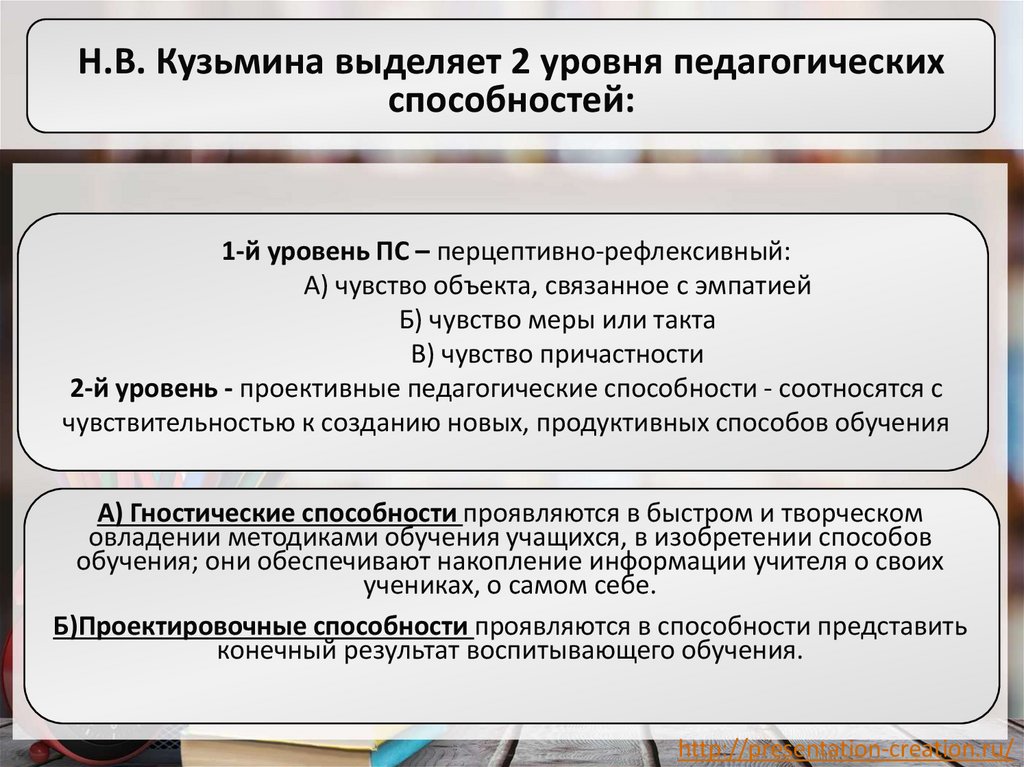 Н.В. Кузьмина выделяет 2 уровня педагогических способностей:

1-й уровень ПС – перцептивно-рефлексивный:
А) чувство объекта, связанное с эмпатией
Б) чувство меры или такта
В) чувство причастности
2-й уровень - проективные педагогические способности - соотносятся с чувствительностью к созданию новых, продуктивных способов обучения

А) Гностические способности проявляются в быстром и творческом овладении методиками обучения учащихся, в изобретении способов обучения; они обеспечивают накопление информации учителя о своих учениках, о самом себе.

Б)Проектировочные способности проявляются в способности представить конечный результат воспитывающего обучения.

http://presentation-creation.ru/